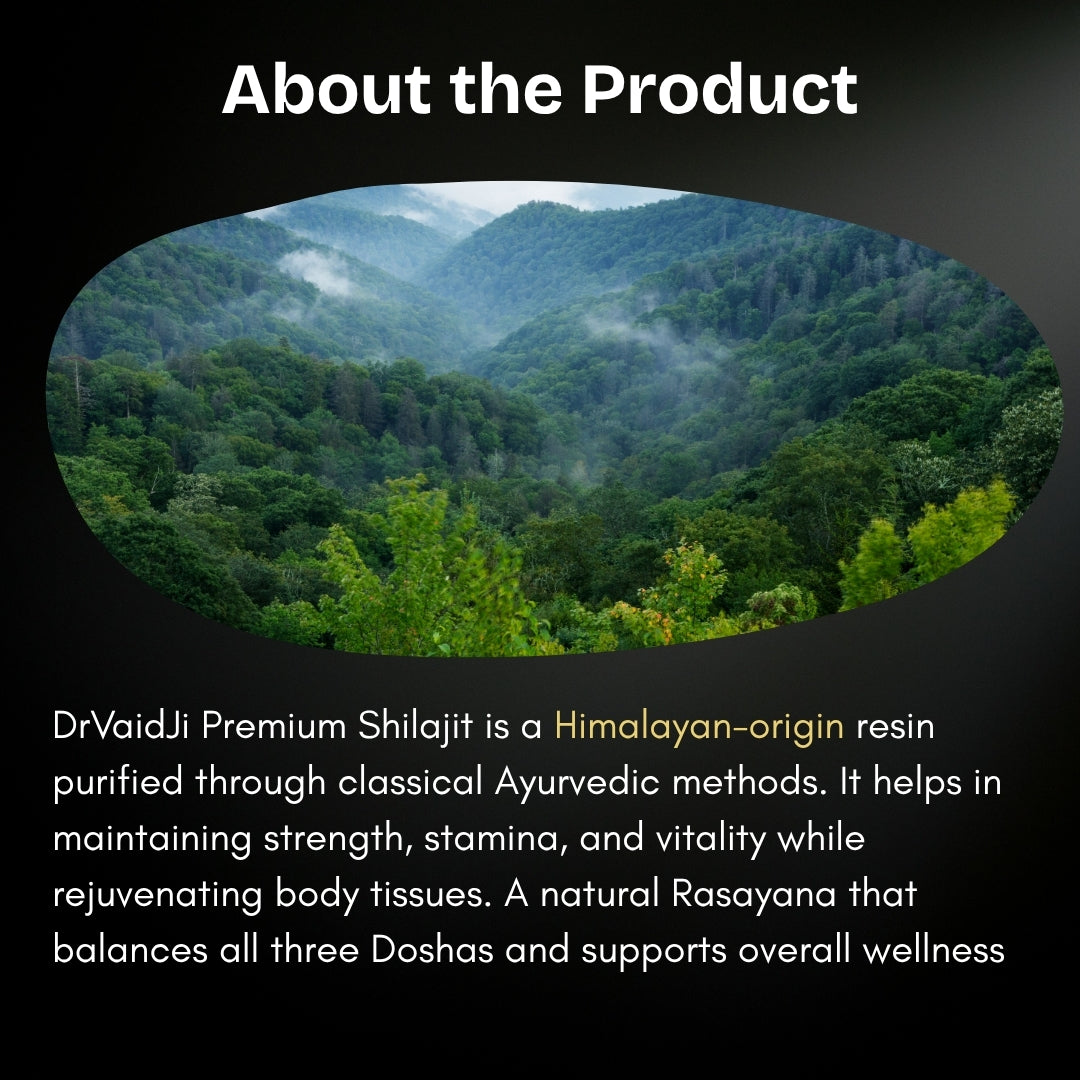 About the Product

DrVaidJi Premium Shilajit is a Himalayan-origin resin purified through classical Ayurvedic methods. It helps in maintaining strength, stamina, and vitality while rejuvenating body tissues. A natural Rasayana that balances all three Doshas and supports overall wellness